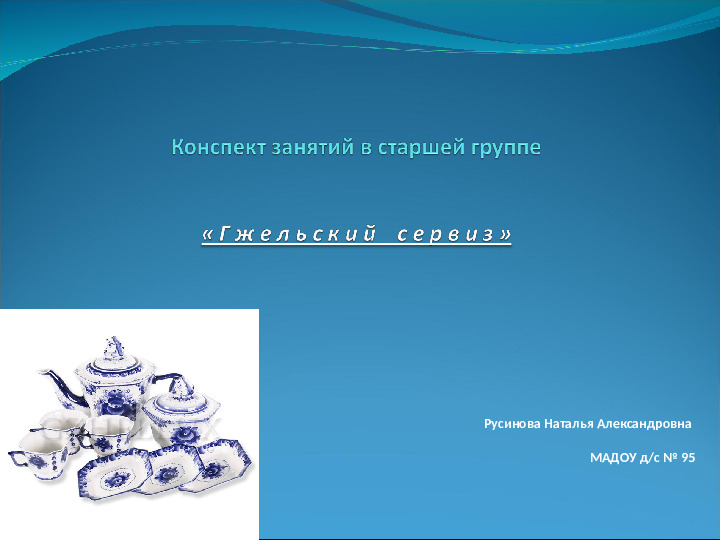 Конспект занятий в старшей группе

«Гжельский сервиз»

Русинова Наталья Александровна

МАДОУ д/с № 95